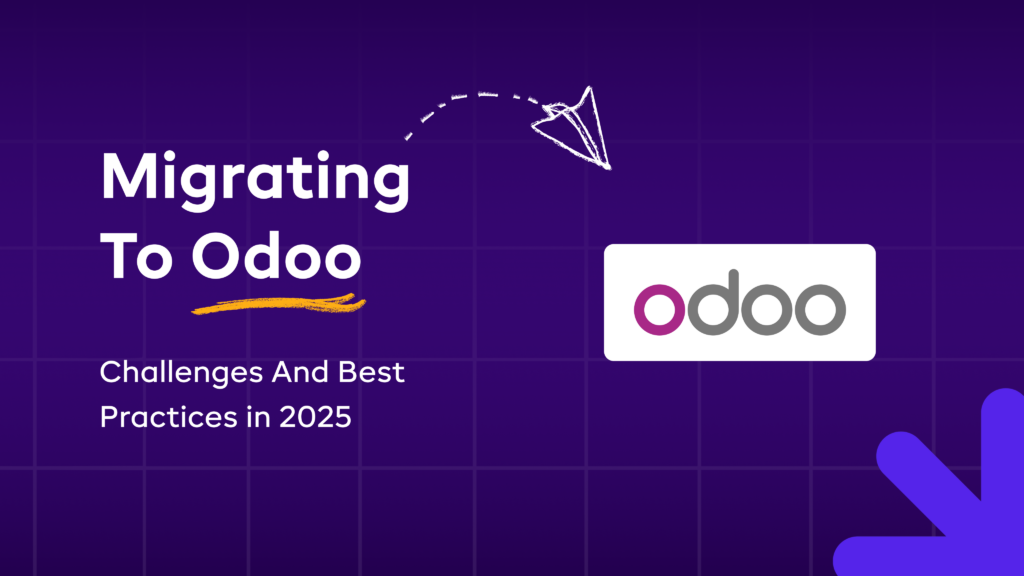 Migrating To Odoo

Challenges And Best Practices in 2025

odoo